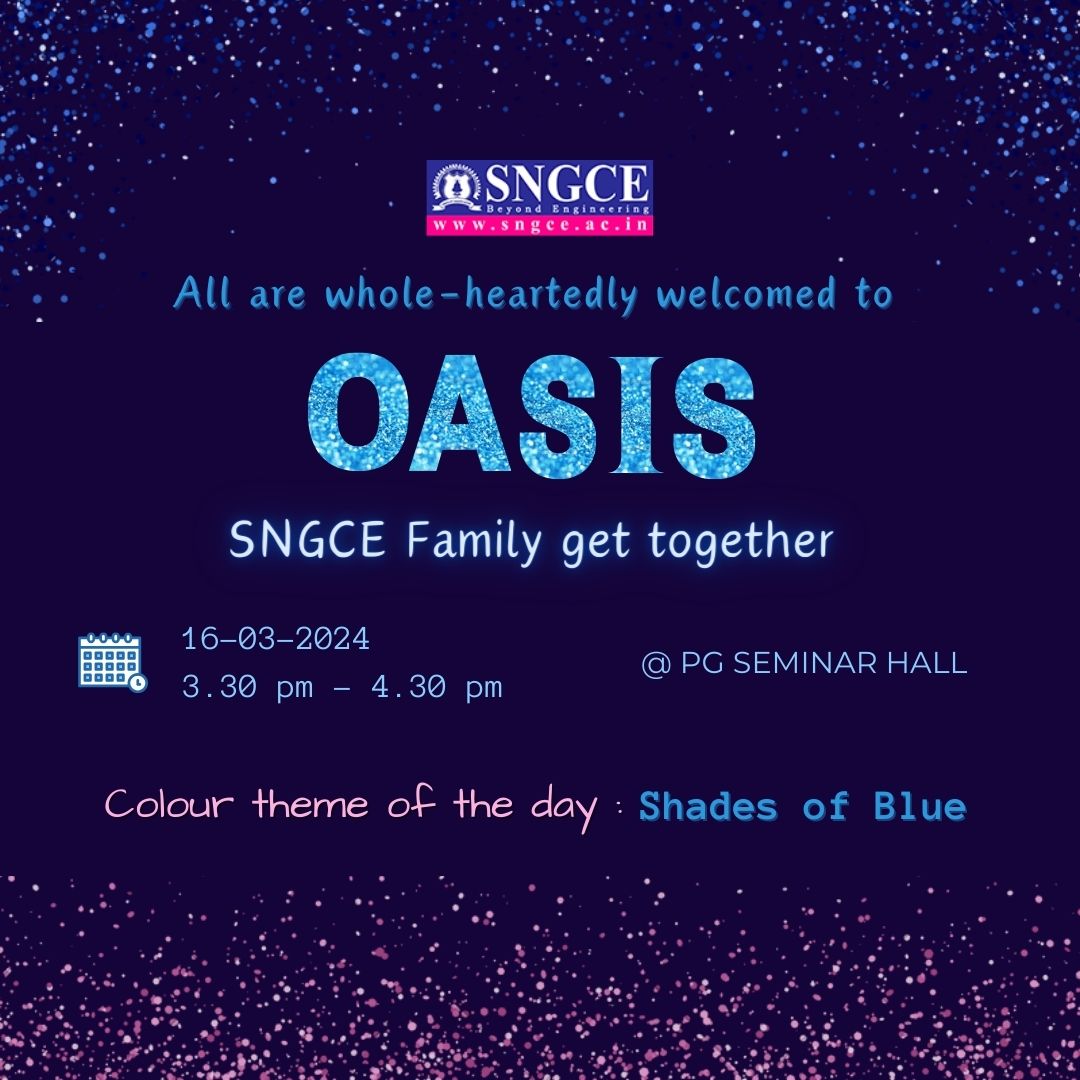 SNGCE
Beyond Engineering
www.sngce.ac.in

All are whole-heartedly welcomed to

OASIS

SNGCE Family get together

16-03-2024
3.30 pm - 4.30 pm

@ PG SEMINAR HALL

Colour theme of the day : Shades of Blue